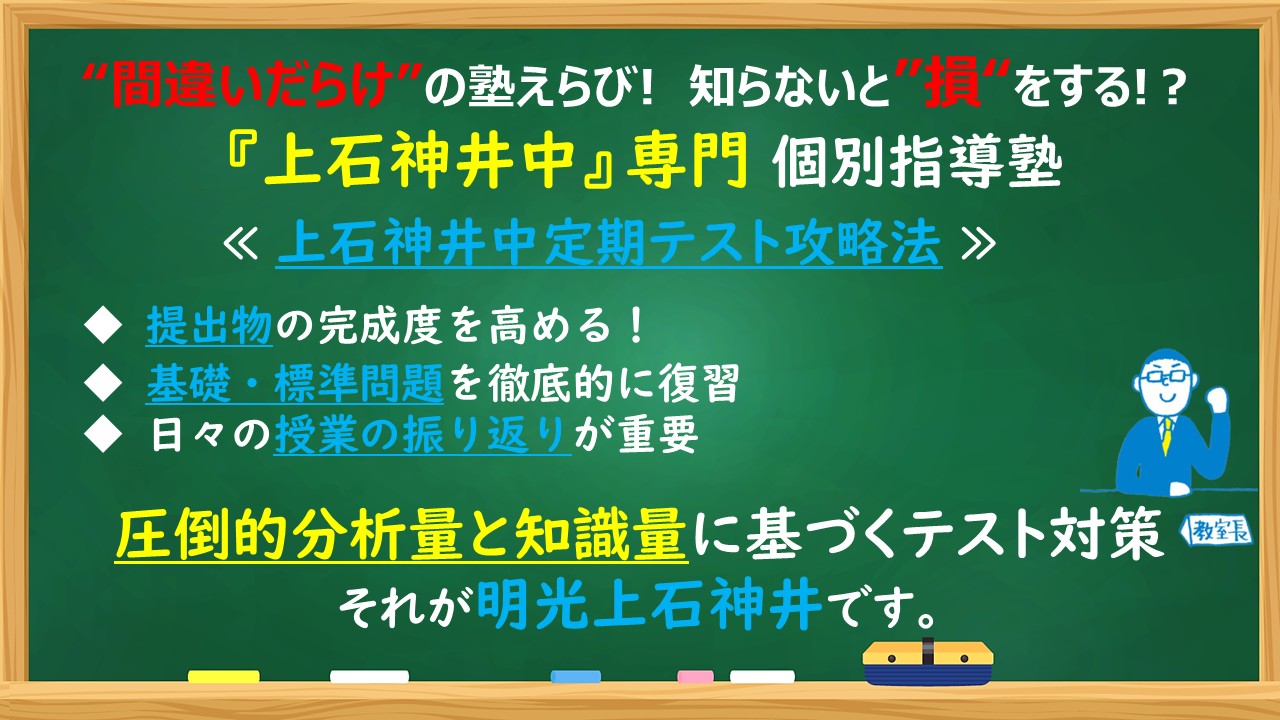 “間違いだらけ”の塾えらび! 知らないと”損“をする!?
『上石神井中』専門 個別指導塾
≪ 上石神井中定期テスト攻略法 ≫

◆ 提出物の完成度を高める!
◆ 基礎・標準問題を徹底的に復習
◆ 日々の授業の振り返りが重要

教室長

圧倒的分析量と知識量に基づくテスト対策
それが明光上石神井です。